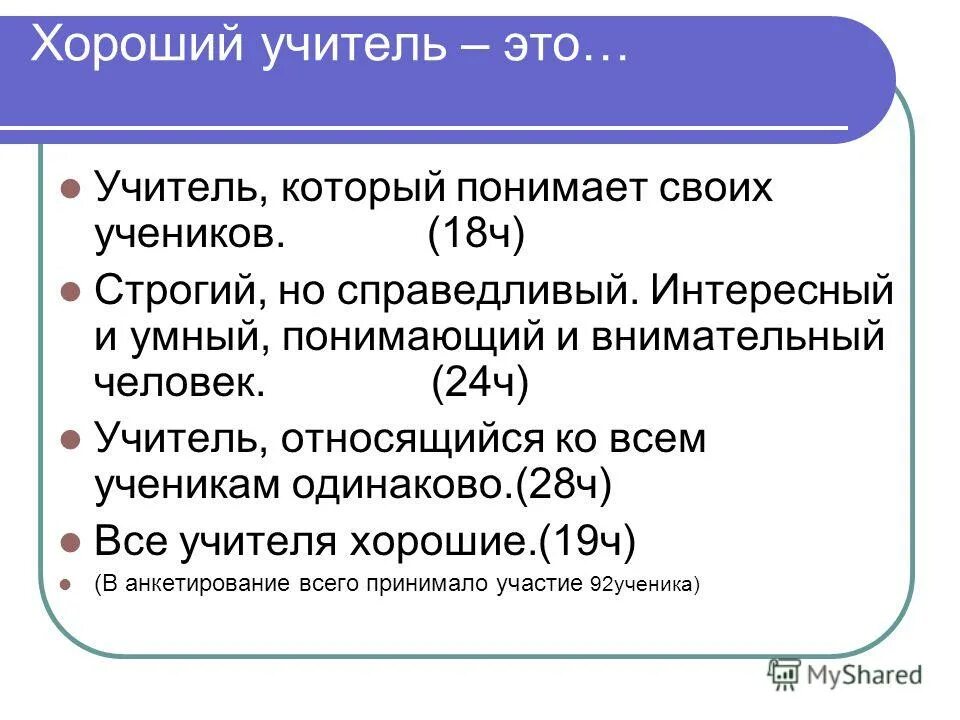 Хороший учитель – это…

Учитель, который понимает своих учеников. (18ч)

Строгий, но справедливый. Интересный и умный, понимающий и внимательный человек. (24ч)

Учитель, относящийся ко всем ученикам одинаково.(28ч)

Все учителя хорошие.(19ч)

(В анкетирование всего принимало участие 92ученика)

MyShared